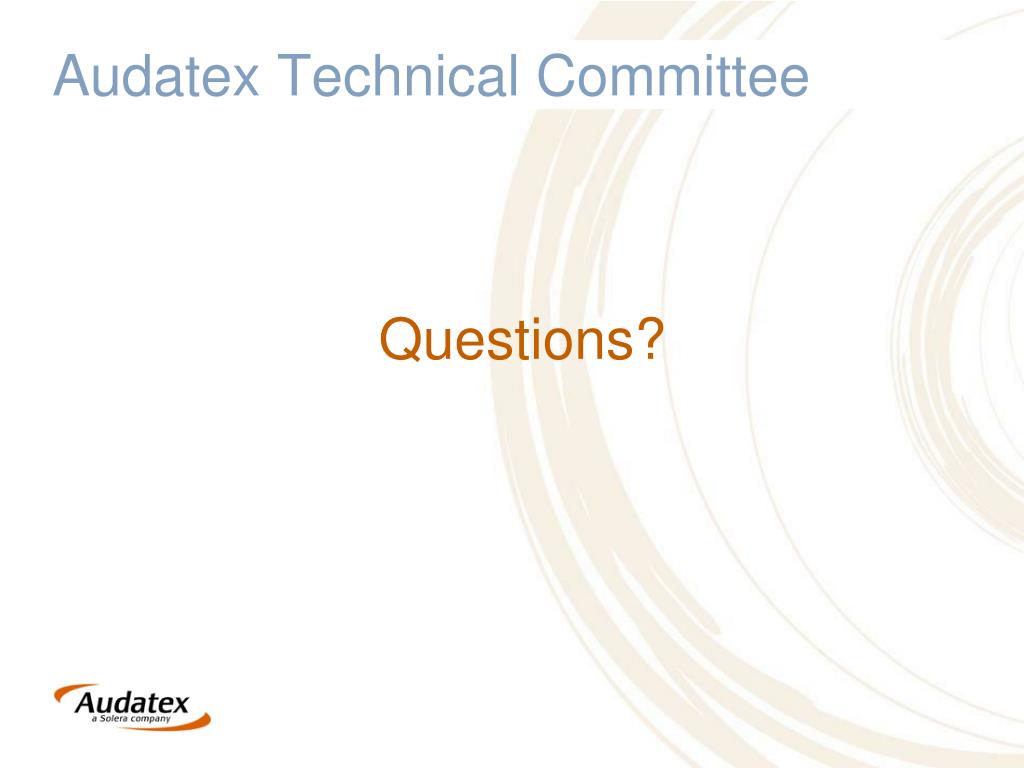 Audatex Technical Committee

Questions?

Audatex
a Solera company